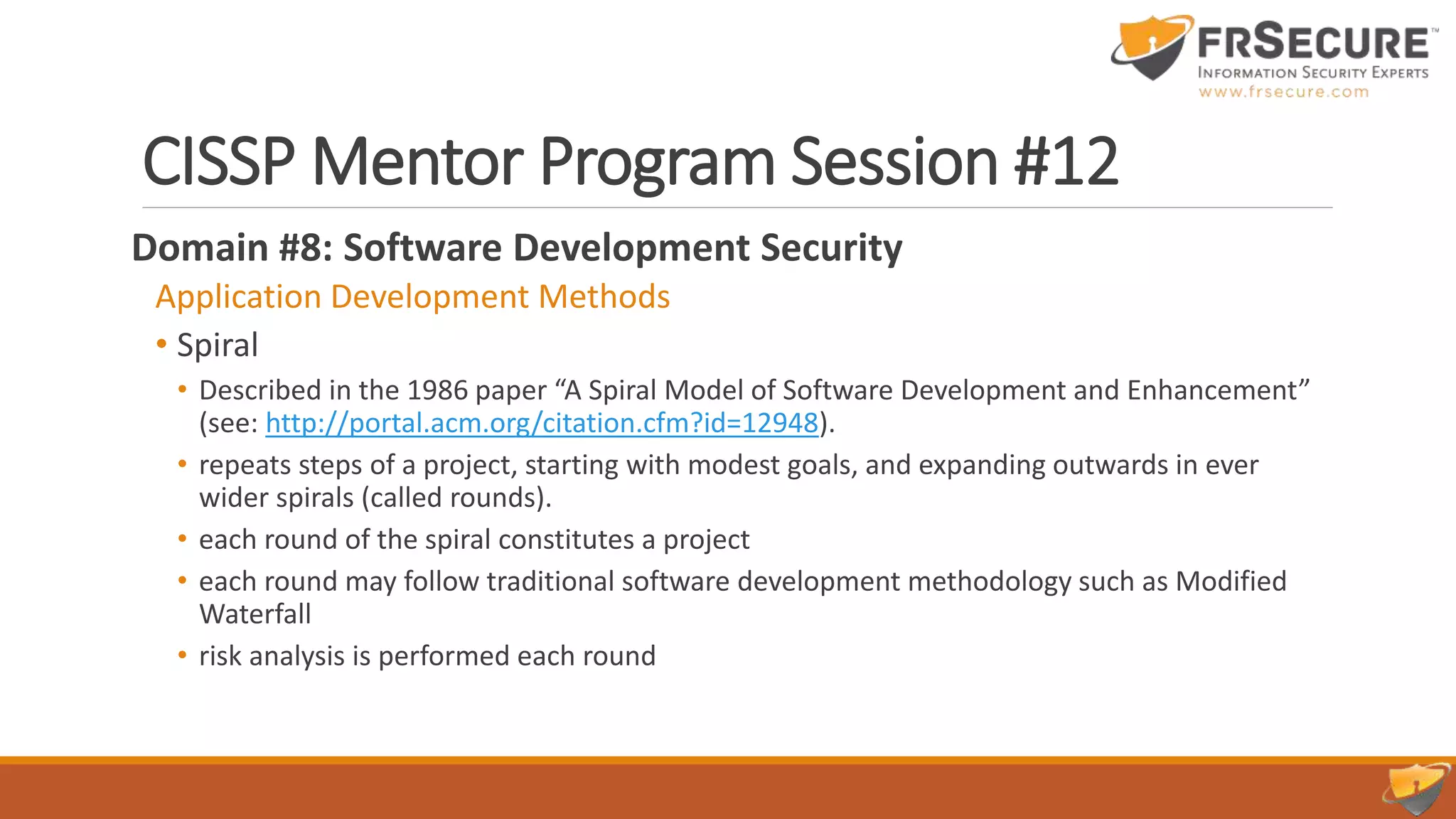 FRSECURE™
INFORMATION SECURITY EXPERTS
www.frsecure.com

CISSP Mentor Program Session #12

Domain #8: Software Development Security

Application Development Methods

• Spiral
  • Described in the 1986 paper “A Spiral Model of Software Development and Enhancement” (see: http://portal.acm.org/citation.cfm?id=12948).
  • repeats steps of a project, starting with modest goals, and expanding outwards in ever wider spirals (called rounds).
  • each round of the spiral constitutes a project
  • each round may follow traditional software development methodology such as Modified Waterfall
  • risk analysis is performed each round